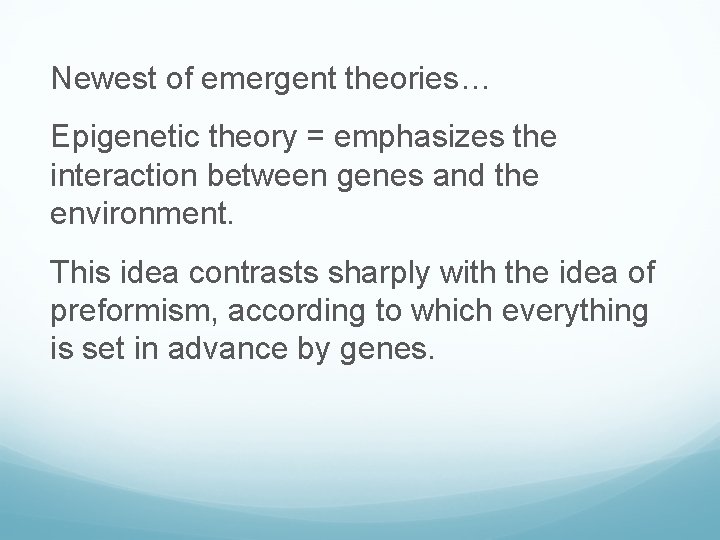 Newest of emergent theories…

Epigenetic theory = emphasizes the interaction between genes and the environment.

This idea contrasts sharply with the idea of preformism, according to which everything is set in advance by genes.